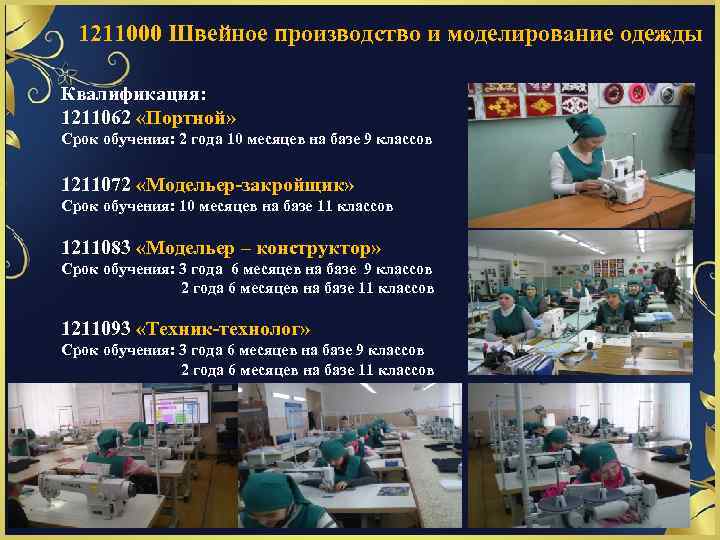 1211000 Швейное производство и моделирование одежды

Квалификация:
1211062 «Портной»
Срок обучения: 2 года 10 месяцев на базе 9 классов

1211072 «Модельер-закройщик»
Срок обучения: 10 месяцев на базе 11 классов

1211083 «Модельер – конструктор»
Срок обучения: 3 года 6 месяцев на базе 9 классов
2 года 6 месяцев на базе 11 классов

1211093 «Техник-технолог»
Срок обучения: 3 года 6 месяцев на базе 9 классов
2 года 6 месяцев на базе 11 классов